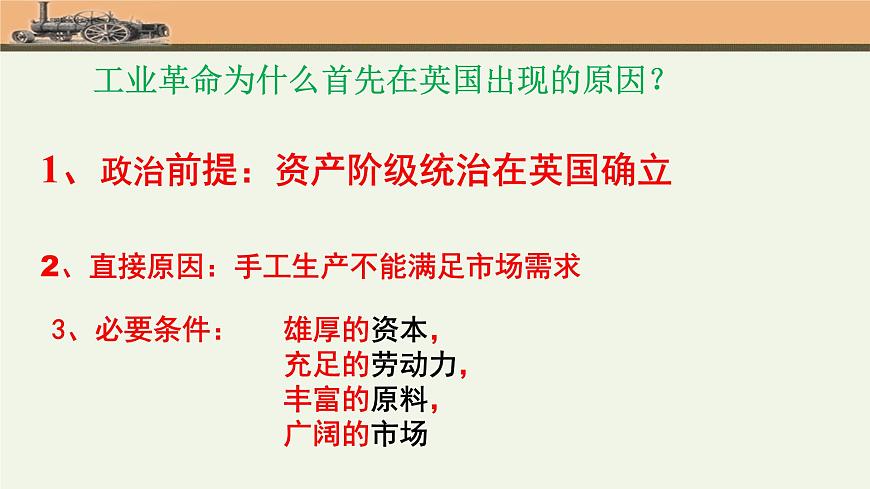 工业革命为什么首先在英国出现的原因？

1、政治前提：资产阶级统治在英国确立

2、直接原因：手工生产不能满足市场需求

3、必要条件： 雄厚的资本，
充足的劳动力，
丰富的原料，
广阔的市场